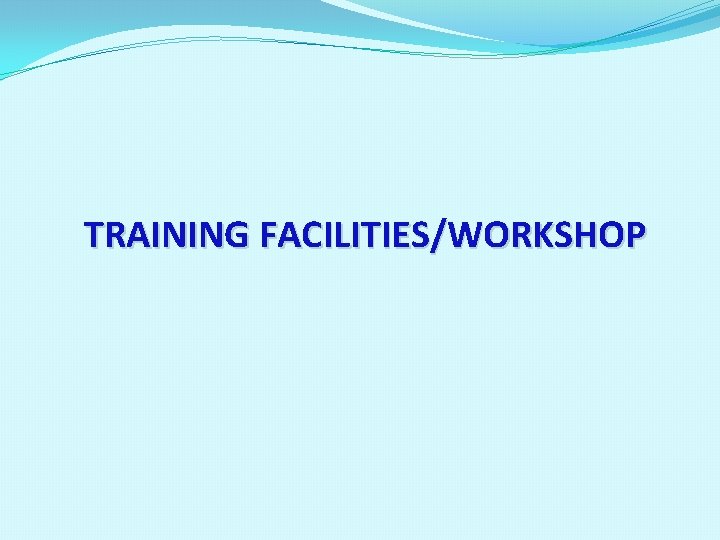 TRAINING FACILITIES/WORKSHOP